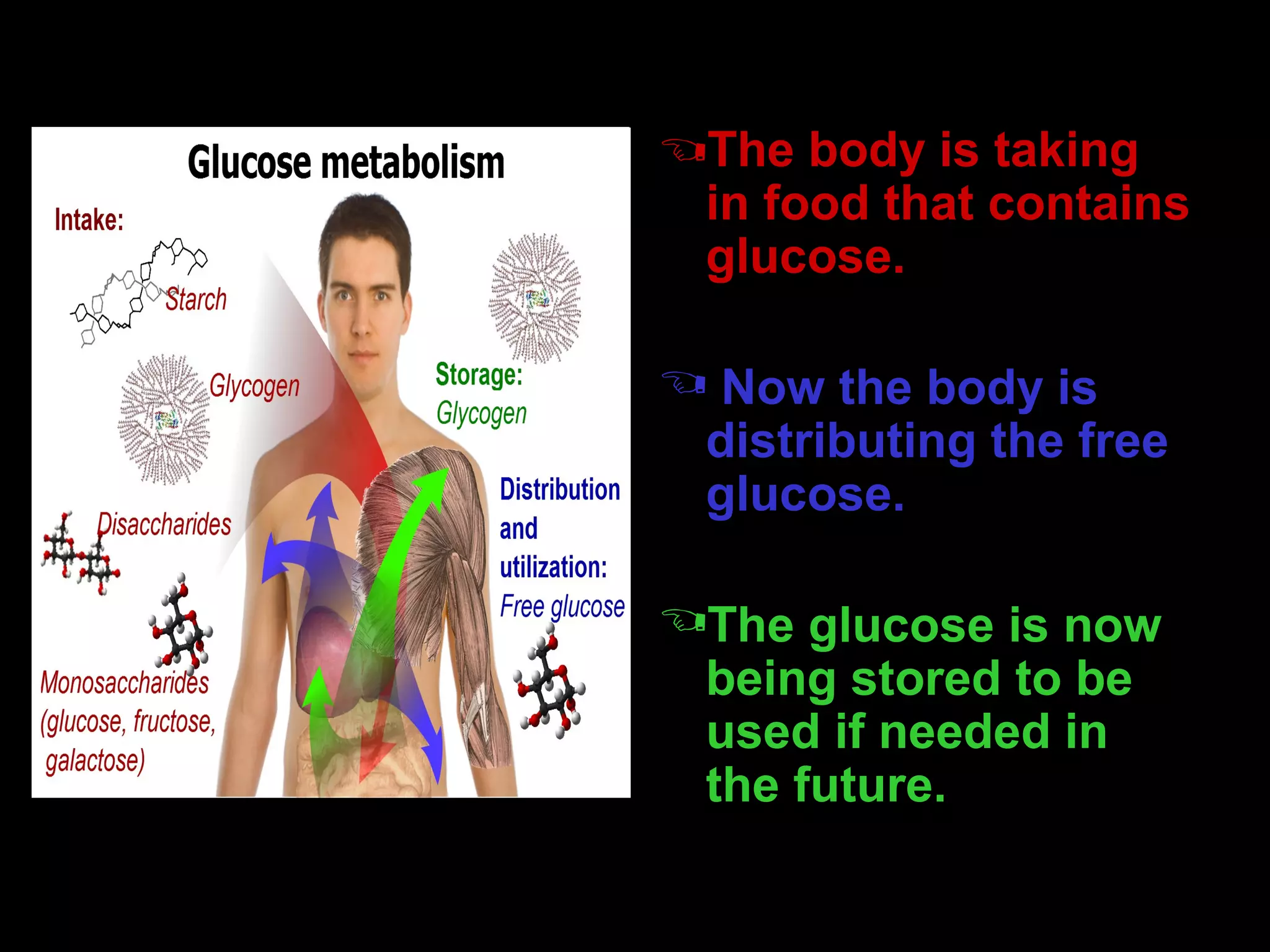 Glucose metabolism

Intake:

Starch

Glycogen

Disaccharides

Monosaccharides (glucose, fructose, galactose)

Storage: Glycogen

Distribution and utilization: Free glucose

☜The body is taking in food that contains glucose.

☜ Now the body is distributing the free glucose.

☜The glucose is now being stored to be used if needed in the future.